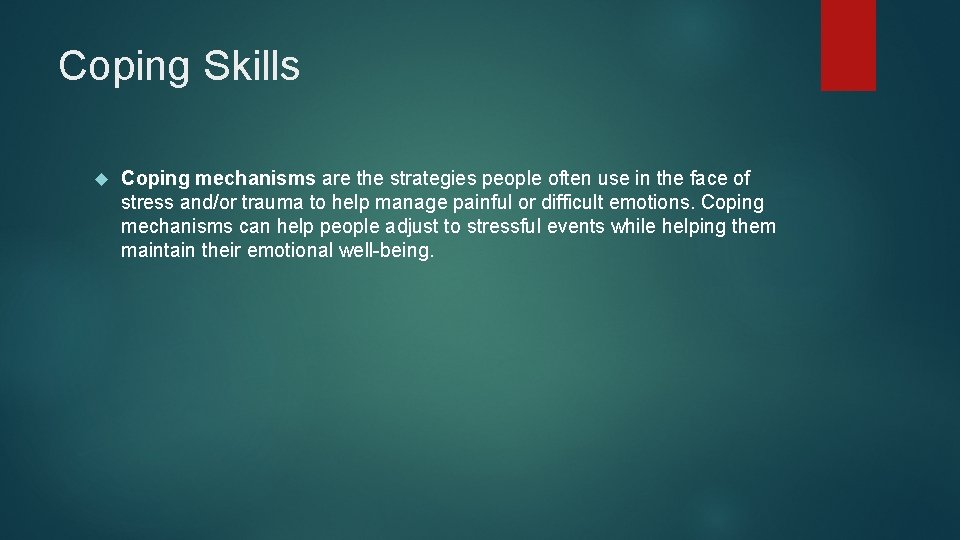 Coping Skills

Coping mechanisms are the strategies people often use in the face of stress and/or trauma to help manage painful or difficult emotions. Coping mechanisms can help people adjust to stressful events while helping them maintain their emotional well-being.